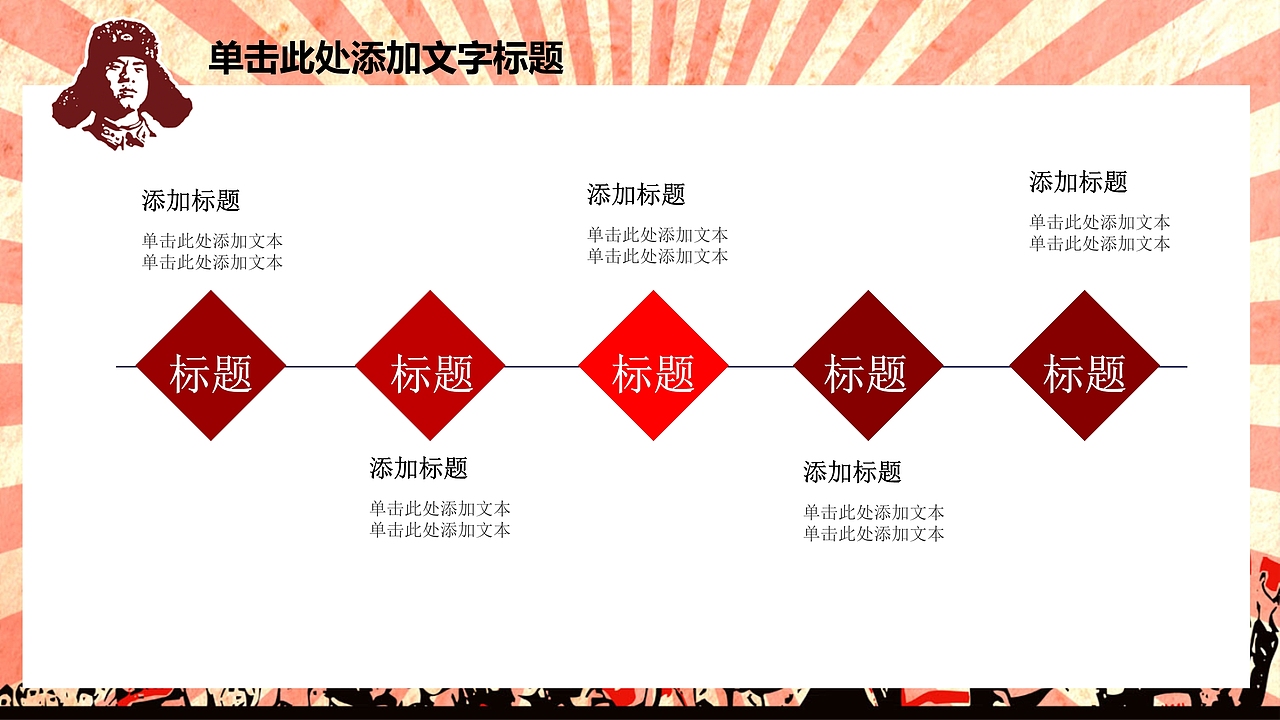 单击此处添加文字标题

添加标题

单击此处添加文本
单击此处添加文本

添加标题

单击此处添加文本
单击此处添加文本

添加标题

单击此处添加文本
单击此处添加文本

标题

标题

标题

标题

标题

添加标题

单击此处添加文本
单击此处添加文本

添加标题

单击此处添加文本
单击此处添加文本